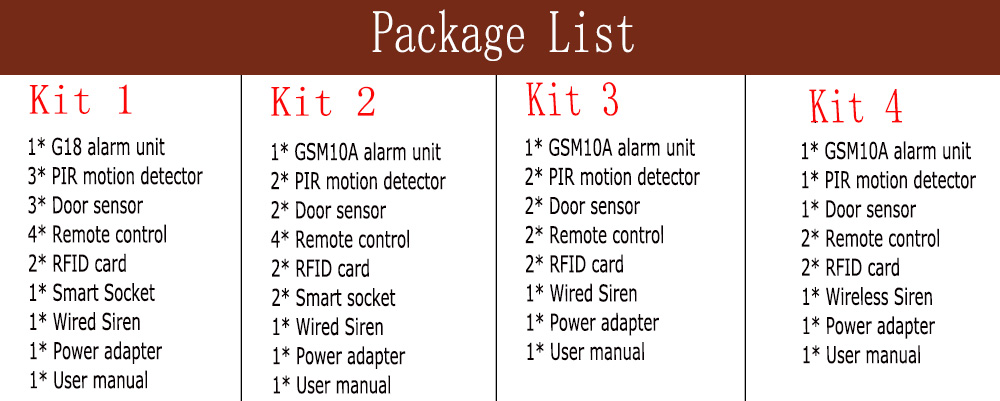 Package List

Kit 1
1* G18 alarm unit
3* PIR motion detector
3* Door sensor
4* Remote control
2* RFID card
1* Smart Socket
1* Wired Siren
1* Power adapter
1* User manual

Kit 2
1* GSM10A alarm unit
2* PIR motion detector
2* Door sensor
4* Remote control
2* RFID card
2* Smart socket
1* Wired Siren
1* Power adapter
1* User manual

Kit 3
1* GSM10A alarm unit
2* PIR motion detector
2* Door sensor
2* Remote control
2* RFID card
1* Wired Siren
1* Power adapter
1* User manual

Kit 4
1* GSM10A alarm unit
1* PIR motion detector
1* Door sensor
2* Remote control
2* RFID card
1* Wireless Siren
1* Power adapter
1* User manual